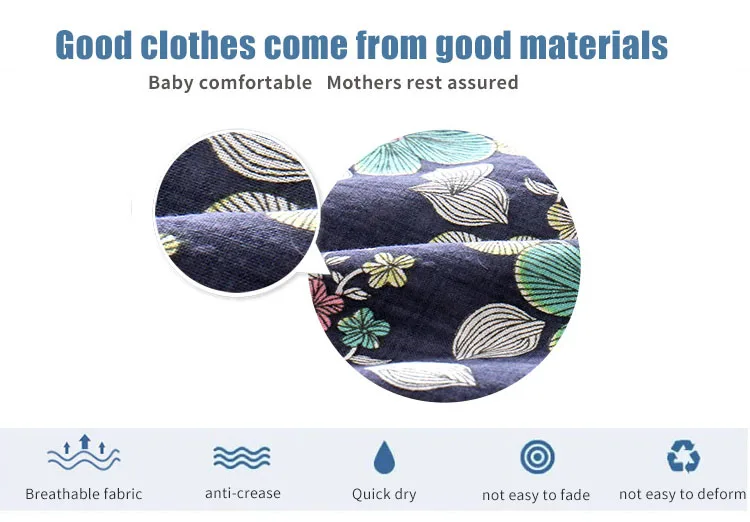 Good clothes come from good materials

Baby comfortable   Mothers rest assured

Breathable fabric
anti-crease
Quick dry
not easy to fade
not easy to deform